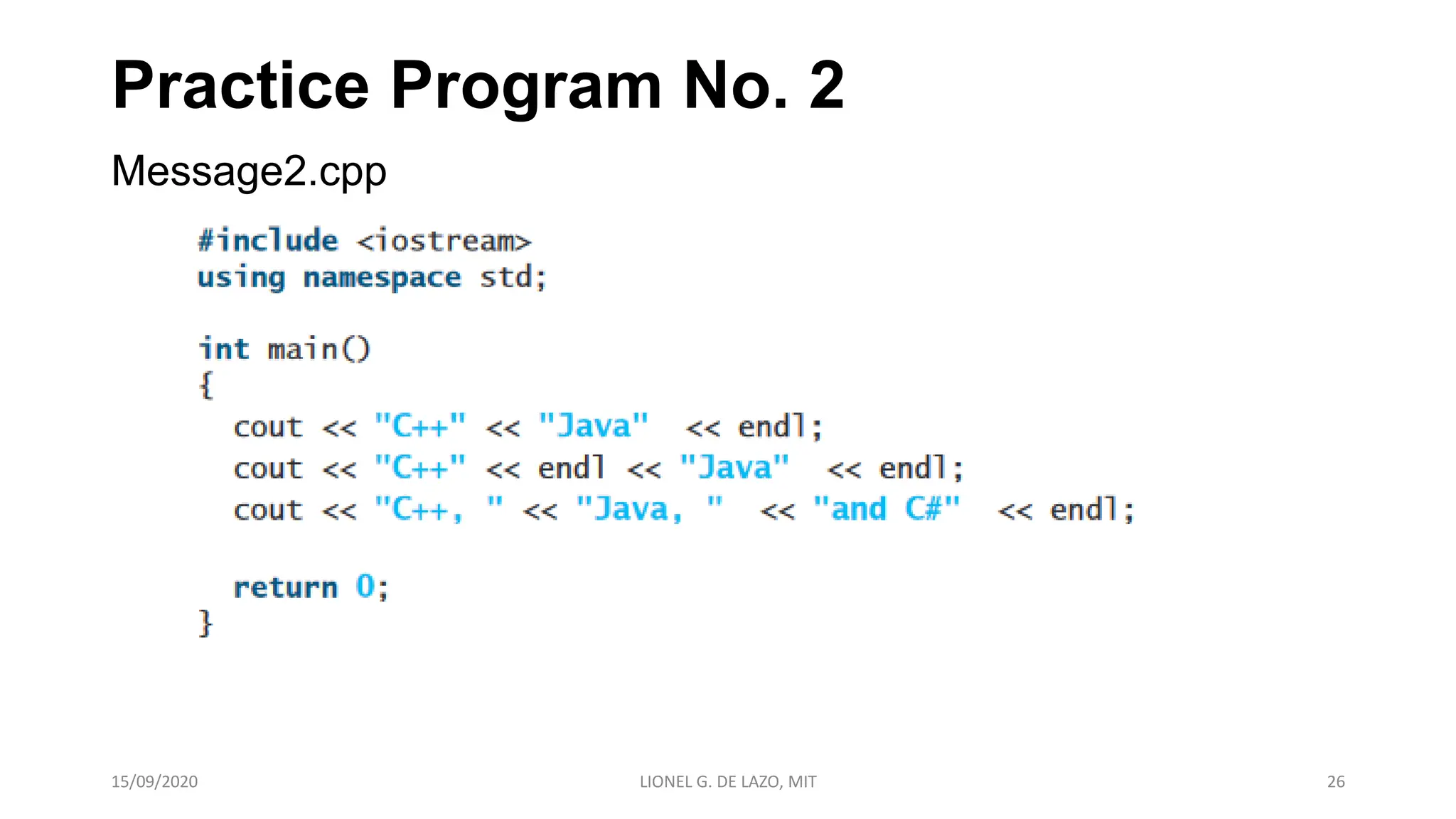 Practice Program No. 2

Message2.cpp

#include <iostream>
using namespace std;

int main()
{
  cout << "C++" << "Java"  << endl;
  cout << "C++" << endl << "Java"  << endl;
  cout << "C++, " << "Java, "  << "and C#"  << endl;

  return 0;
}

15/09/2020

LIONEL G. DE LAZO, MIT

26